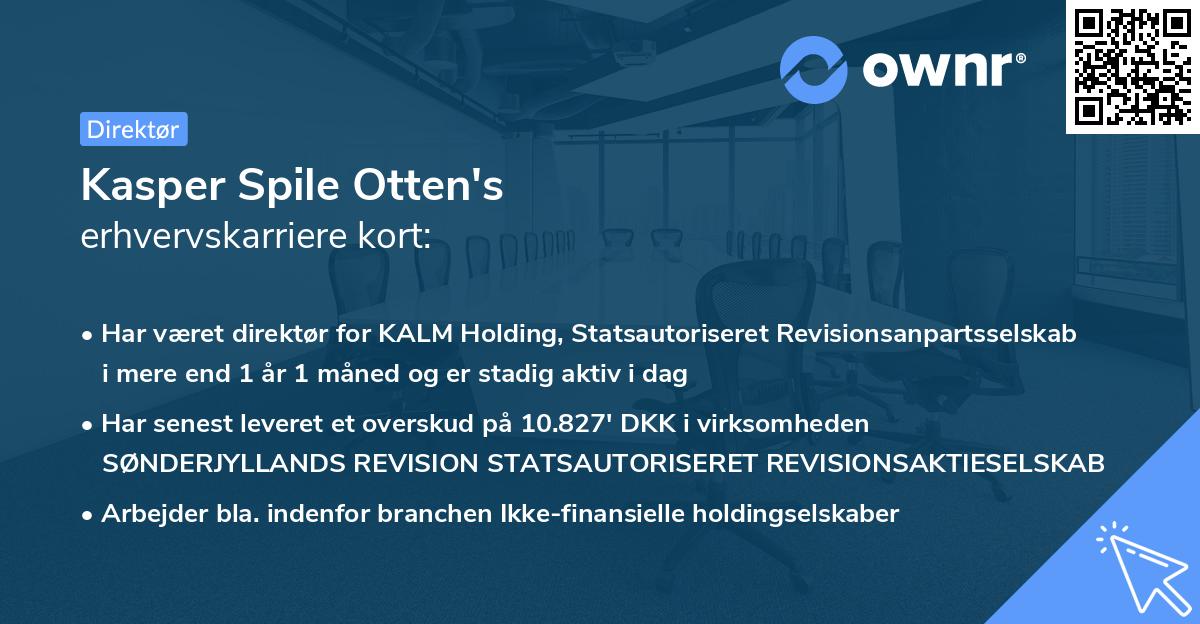 ownr®

Direktør

Kasper Spile Otten's
erhvervskarriere kort:

• Har været direktør for KALM Holding, Statsautoriseret Revisionsanpartsselskab i mere end 1 år 1 måned og er stadig aktiv i dag

• Har senest leveret et overskud på 10.827' DKK i virksomheden SØNDERJYLLANDS REVISION STATSAUTORISERET REVISIONSAKTIESELSKAB

• Arbejder bla. indenfor branchen Ikke-finansielle holdingselskaber